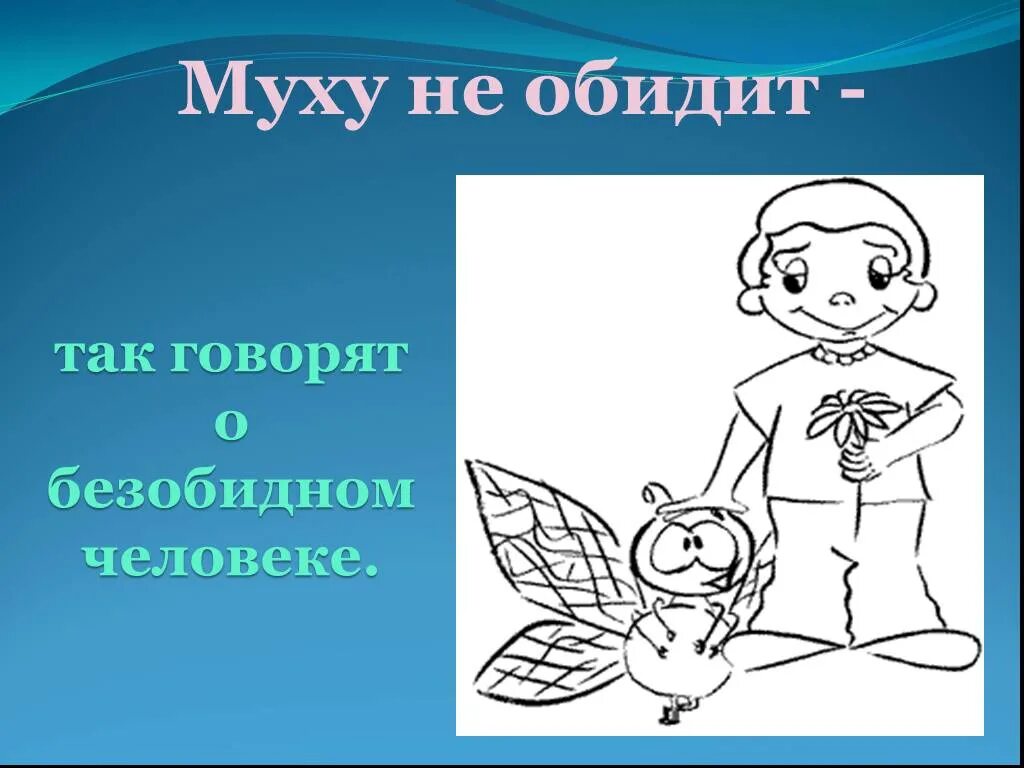 Муху не обидит -

так говорят о безобидном человеке.